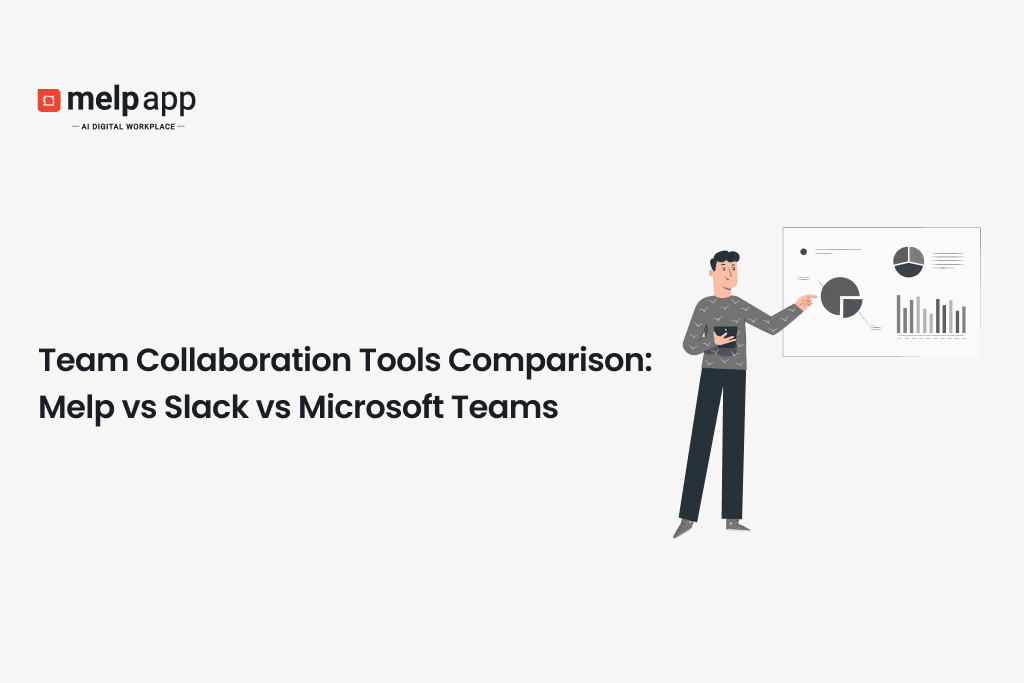 melp app
— AI DIGITAL WORKPLACE —

Team Collaboration Tools Comparison: Melp vs Slack vs Microsoft Teams